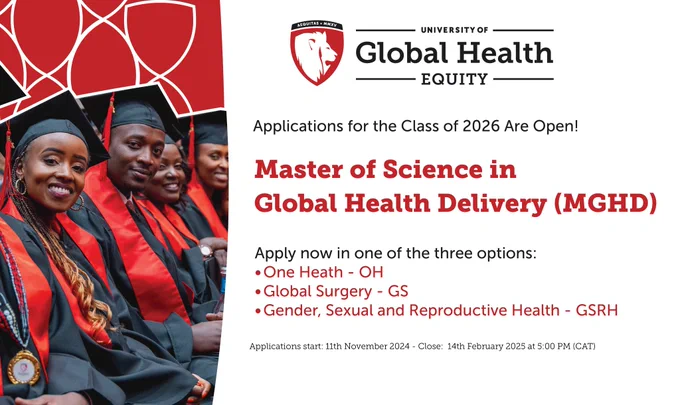 AEQUITAS • MMXV

UNIVERSITY OF
Global Health
EQUITY

Applications for the Class of 2026 Are Open!

Master of Science in Global Health Delivery (MGHD)

Apply now in one of the three options:
• One Heath - OH
• Global Surgery - GS
• Gender, Sexual and Reproductive Health - GSRH

Applications start: 11th November 2024 - Close: 14th February 2025 at 5:00 PM (CAT)